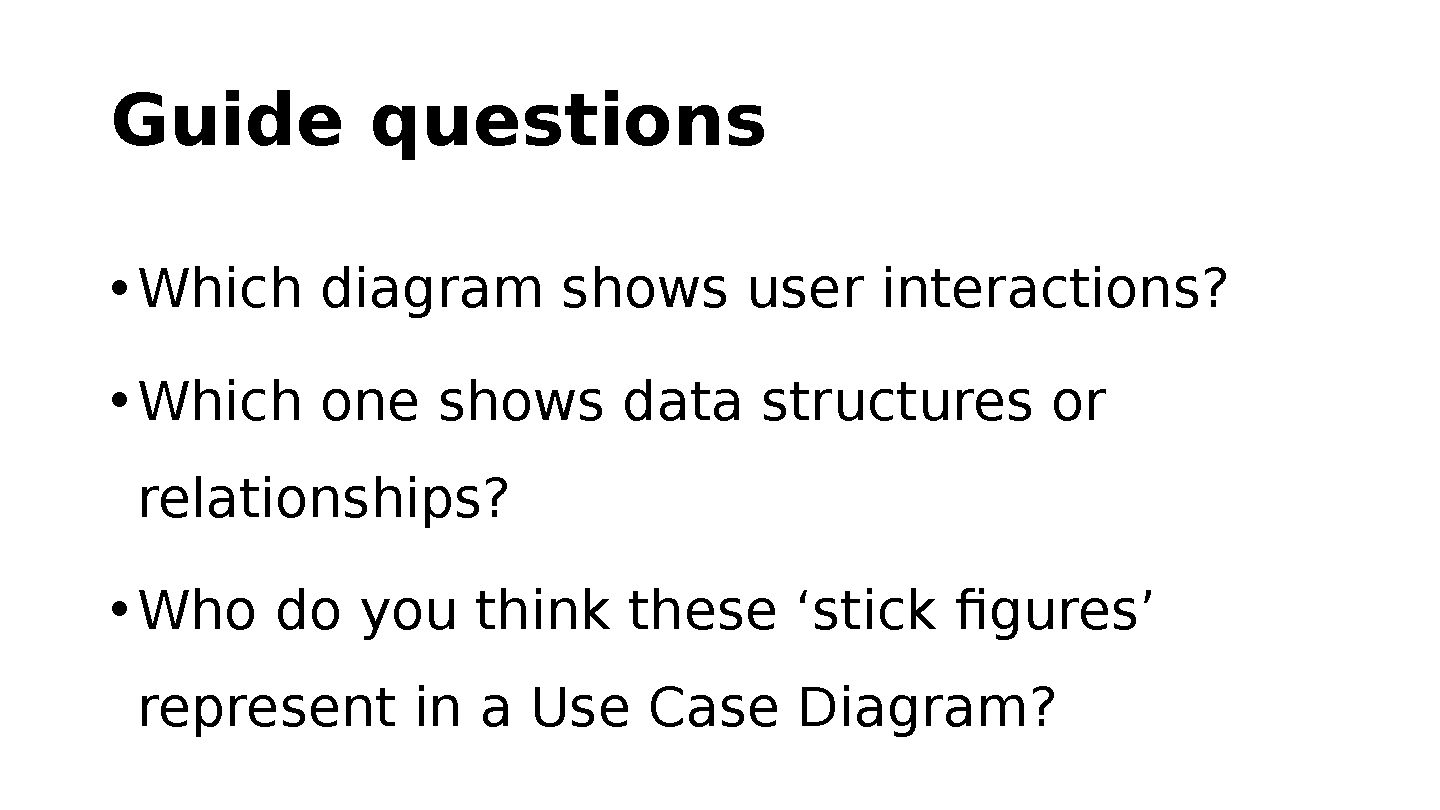 Guide questions

• Which diagram shows user interactions?

• Which one shows data structures or relationships?

• Who do you think these ‘stick figures’ represent in a Use Case Diagram?